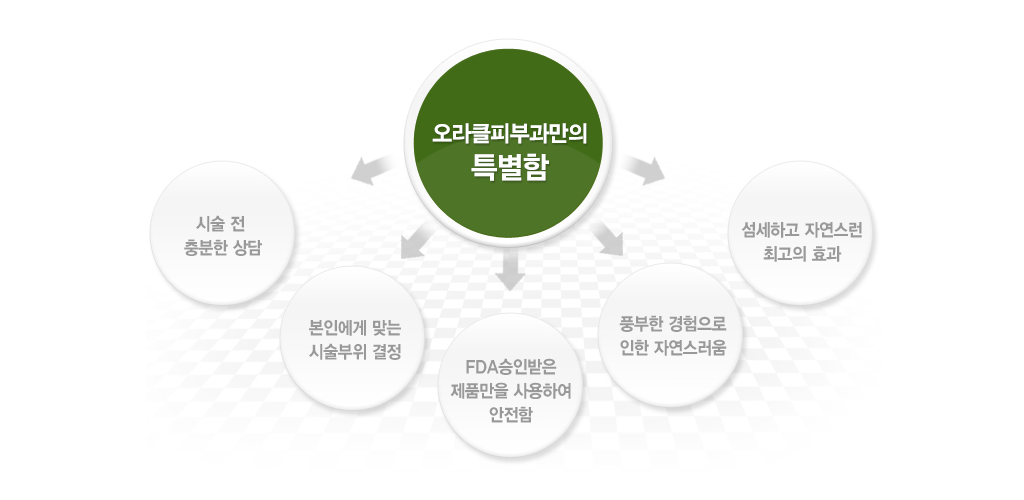 오라클피부과만의
특별함

시술 전
충분한 상담

본인에게 맞는
시술부위 결정

FDA승인받은
제품만을 사용하여
안전함

풍부한 경험으로
인한 자연스러움

섬세하고 자연스런
최고의 효과